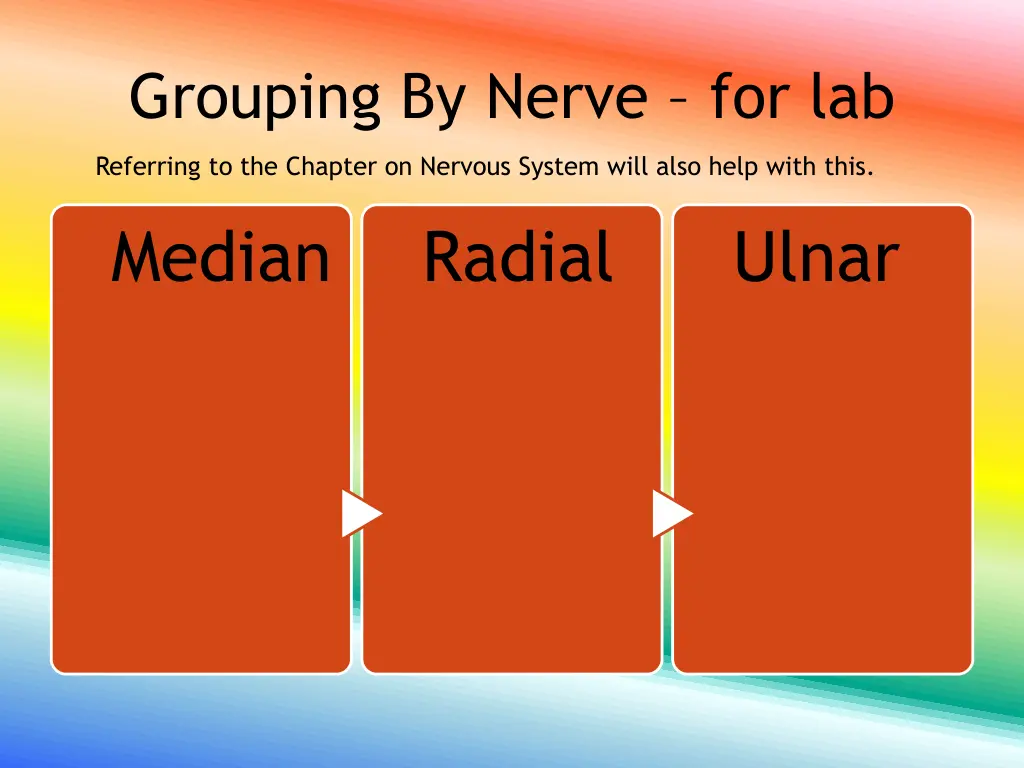 Grouping By Nerve – for lab

Referring to the Chapter on Nervous System will also help with this.

Median

Radial

Ulnar